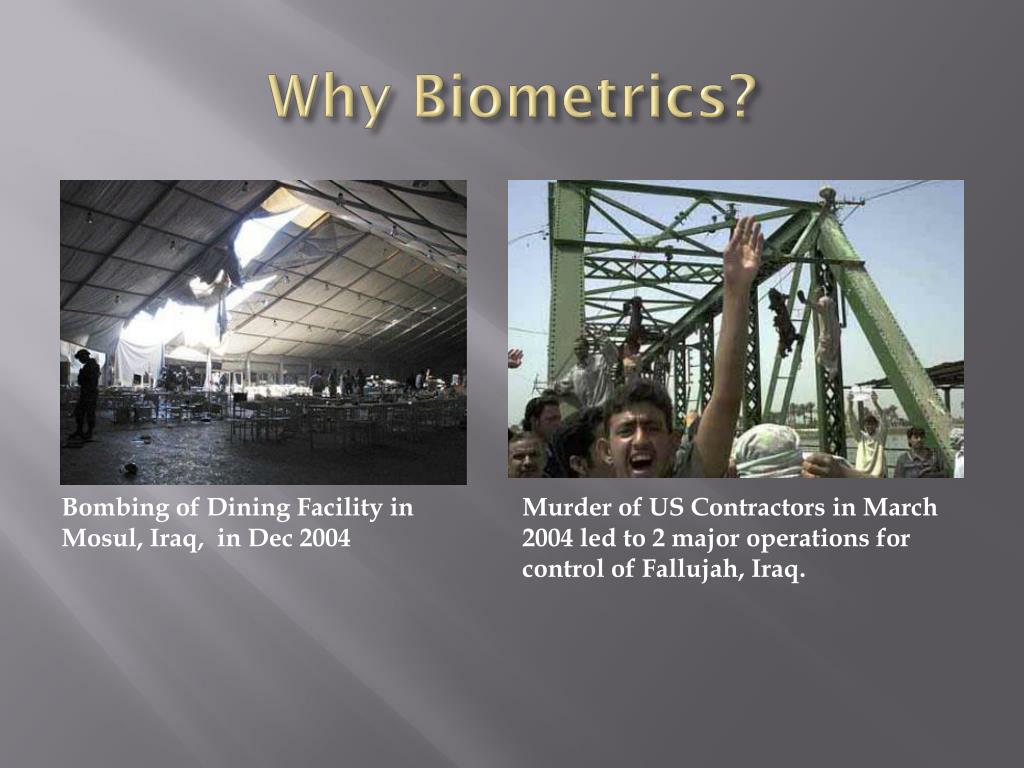 Why Biometrics?

Bombing of Dining Facility in Mosul, Iraq, in Dec 2004

Murder of US Contractors in March 2004 led to 2 major operations for control of Fallujah, Iraq.